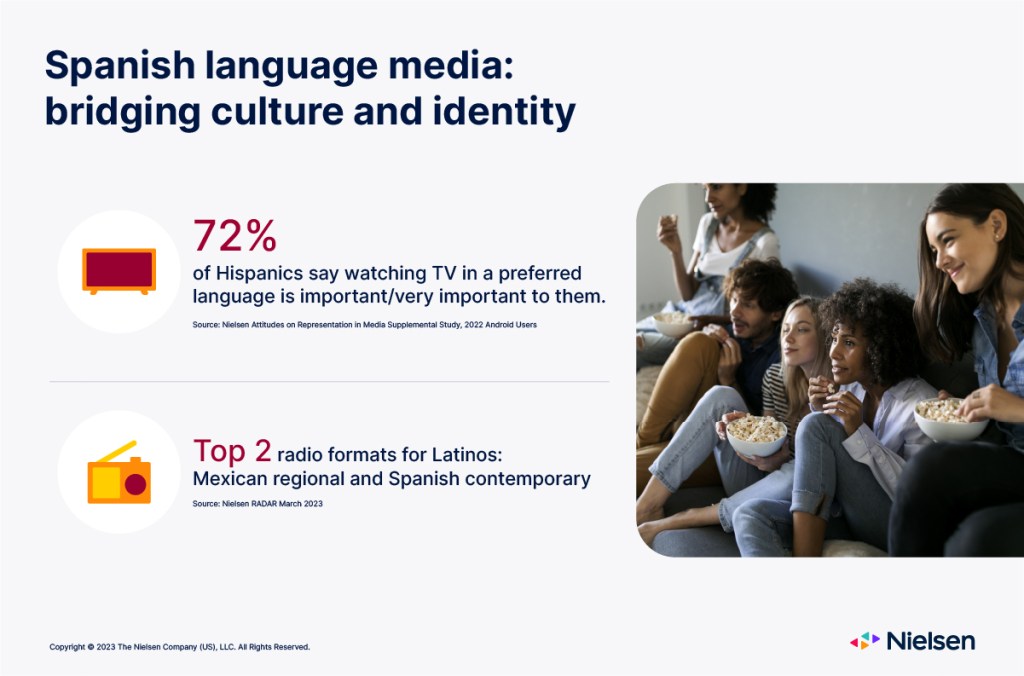 Spanish language media: bridging culture and identity

72%
of Hispanics say watching TV in a preferred language is important/very important to them.

Source: Nielsen Attitudes on Representation in Media Supplemental Study, 2022 Android Users

Top 2 radio formats for Latinos: Mexican regional and Spanish contemporary

Source: Nielsen RADAR March 2023

Copyright © 2023 The Nielsen Company (US), LLC. All Rights Reserved.

Nielsen